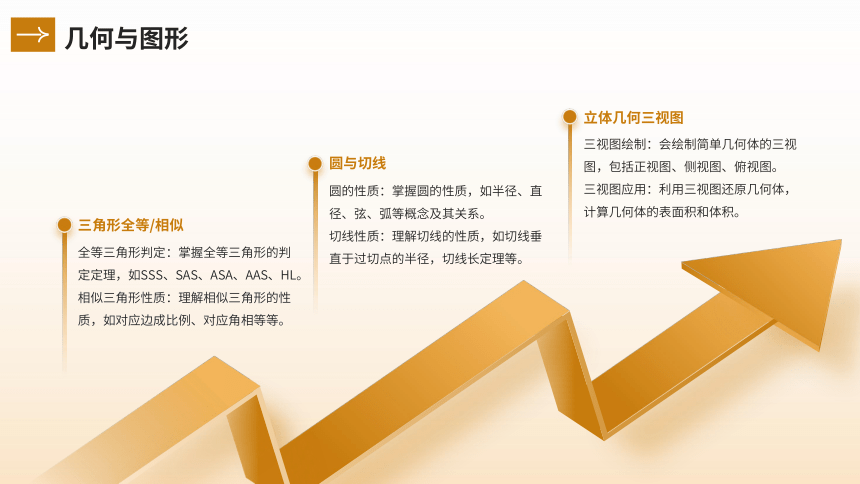 几何与图形

三角形全等/相似

全等三角形判定：掌握全等三角形的判定定理，如SSS、SAS、ASA、AAS、HL。

相似三角形性质：理解相似三角形的性质，如对应边成比例、对应角相等等。

圆与切线

圆的性质：掌握圆的性质，如半径、直径、弦、弧等概念及其关系。

切线性质：理解切线的性质，如切线垂直于过切点的半径，切线长定理等。

立体几何三视图

三视图绘制：会绘制简单几何体的三视图，包括正视图、侧视图、俯视图。

三视图应用：利用三视图还原几何体，计算几何体的表面积和体积。